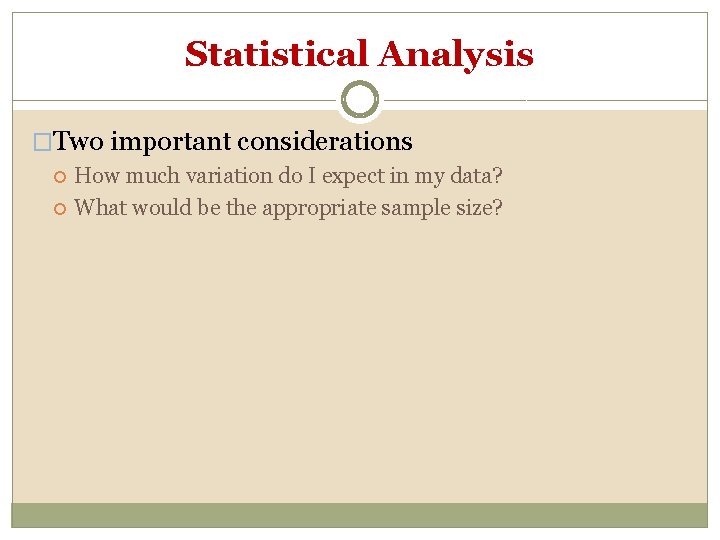 Statistical Analysis

Two important considerations
How much variation do I expect in my data?
What would be the appropriate sample size?